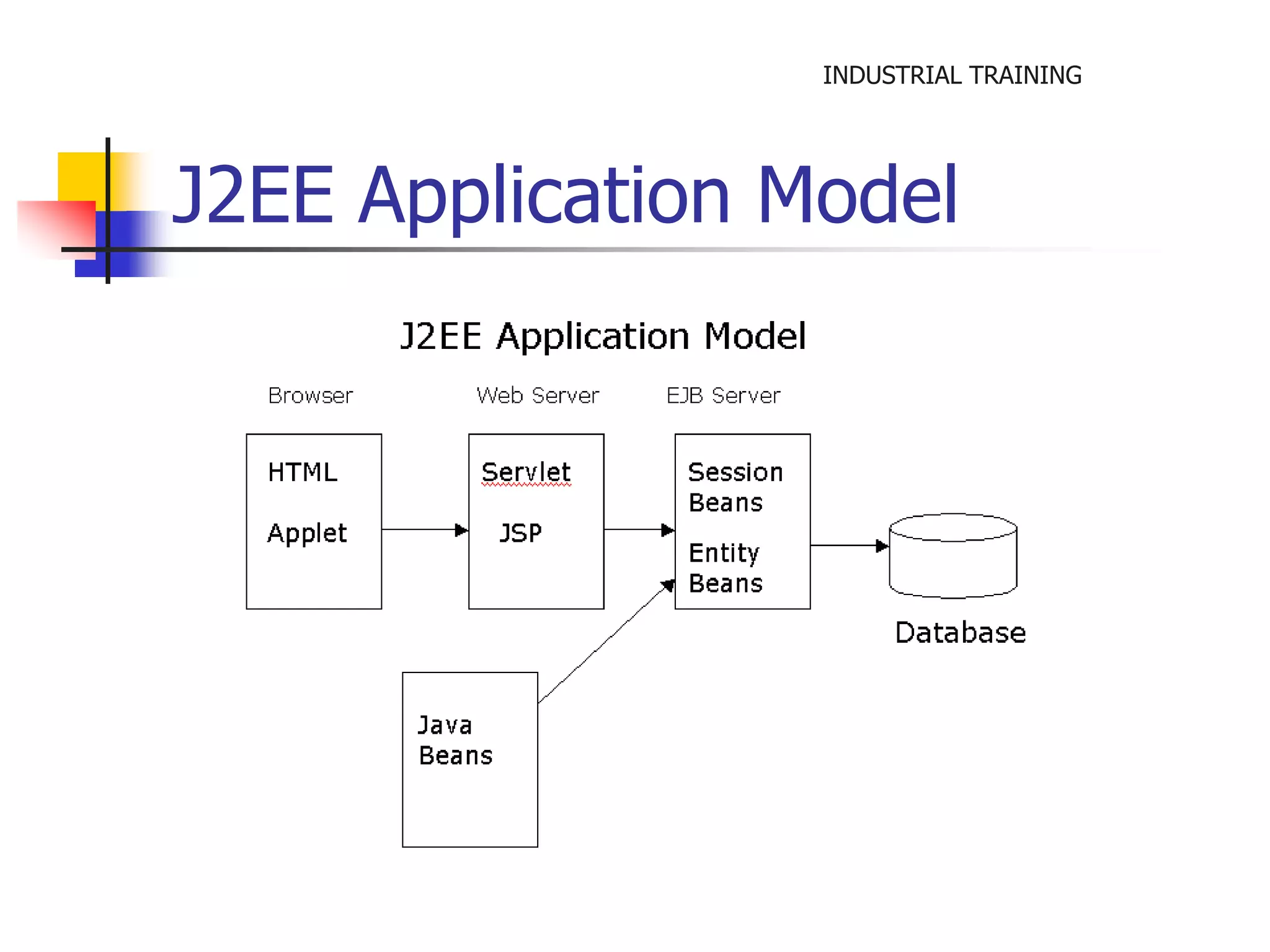 INDUSTRIAL TRAINING

J2EE Application Model

J2EE Application Model

Browser

Web Server

EJB Server

HTML

Applet

Servlet

JSP

Session Beans

Entity Beans

Database

Java Beans